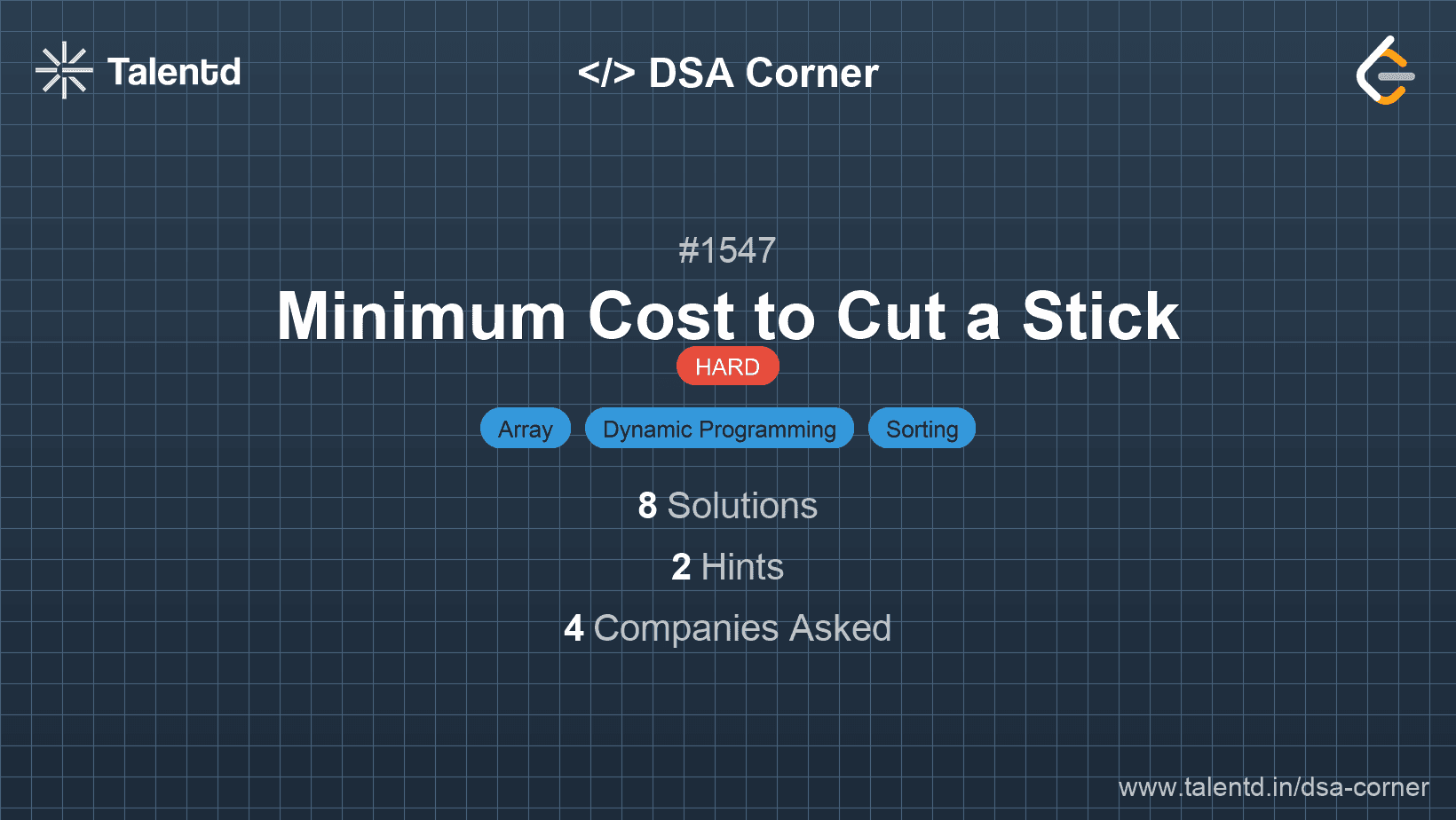 Talentd

</> DSA Corner

#1547

Minimum Cost to Cut a Stick

HARD

Array Dynamic Programming Sorting

8 Solutions

2 Hints

4 Companies Asked

www.talentd.in/dsa-corner